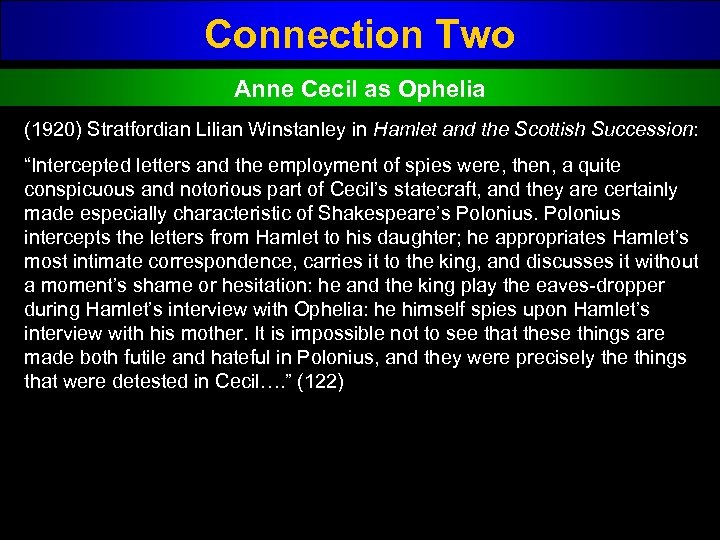 Connection Two

Anne Cecil as Ophelia

(1920) Stratfordian Lilian Winstanley in Hamlet and the Scottish Succession:

“Intercepted letters and the employment of spies were, then, a quite conspicuous and notorious part of Cecil’s statecraft, and they are certainly made especially characteristic of Shakespeare’s Polonius. Polonius intercepts the letters from Hamlet to his daughter; he appropriates Hamlet’s most intimate correspondence, carries it to the king, and discusses it without a moment’s shame or hesitation: he and the king play the eaves-dropper during Hamlet’s interview with Ophelia: he himself spies upon Hamlet’s interview with his mother. It is impossible not to see that these things are made both futile and hateful in Polonius, and they were precisely the things that were detested in Cecil….” (122)